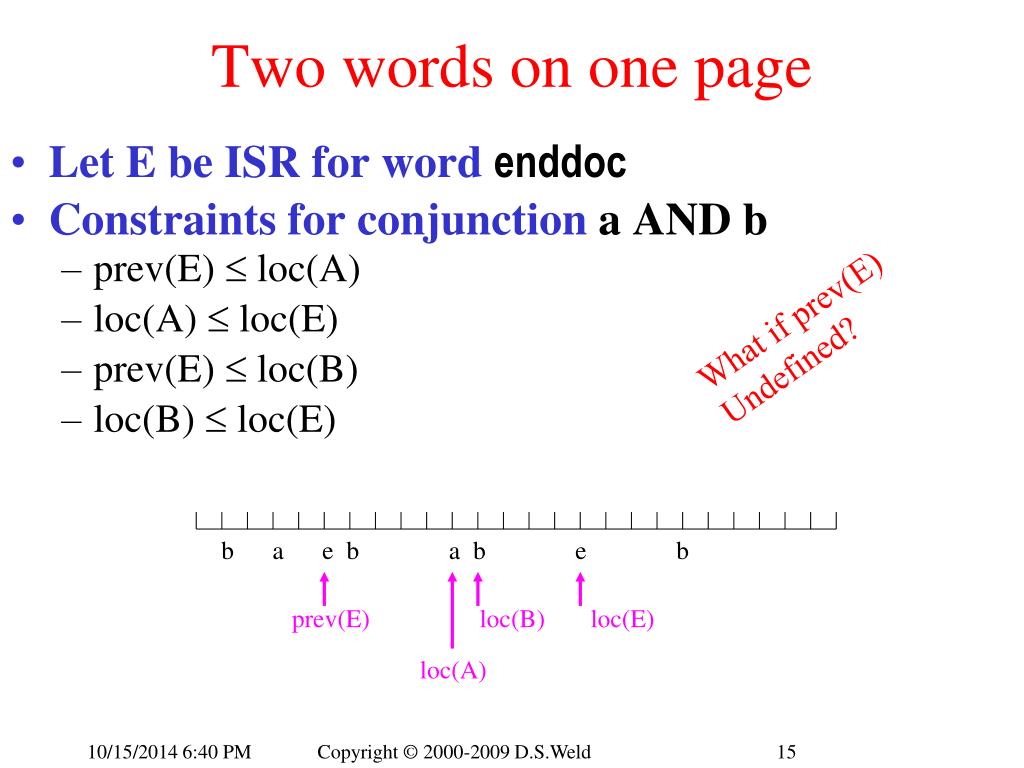 Two words on one page

• Let E be ISR for word enddoc
• Constraints for conjunction a AND b
– prev(E) $\leq$ loc(A)
– loc(A) $\leq$ loc(E)
– prev(E) $\leq$ loc(B)
– loc(B) $\leq$ loc(E)

What if prev(E) Undefined?

b a e b a b e b

prev(E)
loc(B)
loc(E)
loc(A)

10/15/2014 6:40 PM
Copyright © 2000-2009 D.S.Weld
15